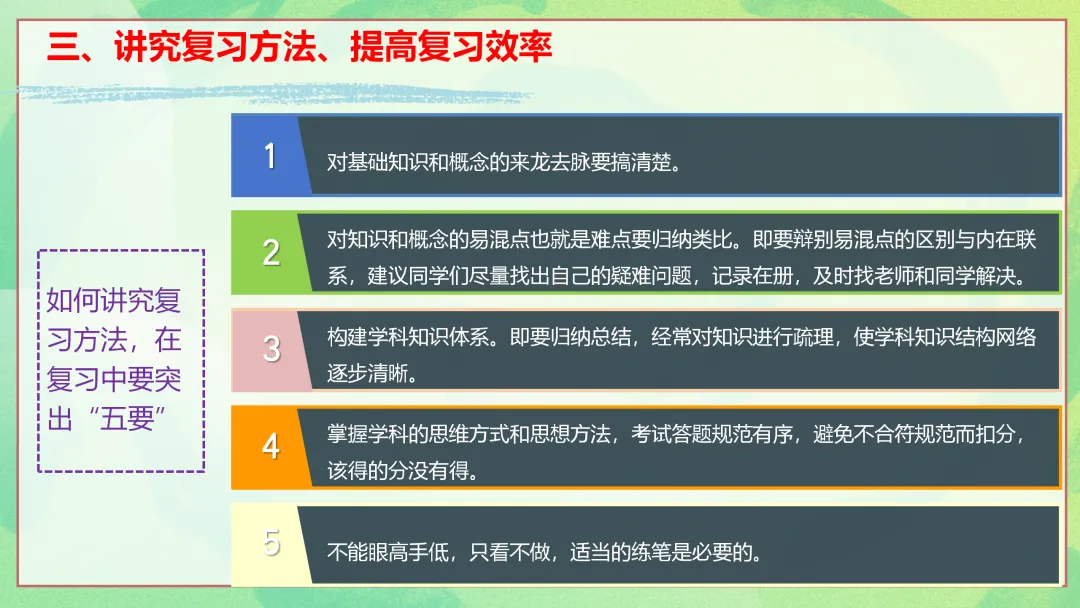 三、讲究复习方法、提高复习效率

如何讲究复习方法，在复习中要突出“五要”

1
对基础知识和概念的来龙去脉要搞清楚。

2
对知识和概念的易混点也就是难点要归纳类比。即要辩别易混点的区别与内在联系，建议同学们尽量找出自己的疑难问题，记录在册，及时找老师和同学解决。

3
构建学科知识体系。即要归纳总结，经常对知识进行疏理，使学科知识结构网络逐步清晰。

4
掌握学科的思维方式和思想方法，考试答题规范有序，避免不合符规范而扣分，该得的分没有得。

5
不能眼高手低，只看不做，适当的练笔是必要的。